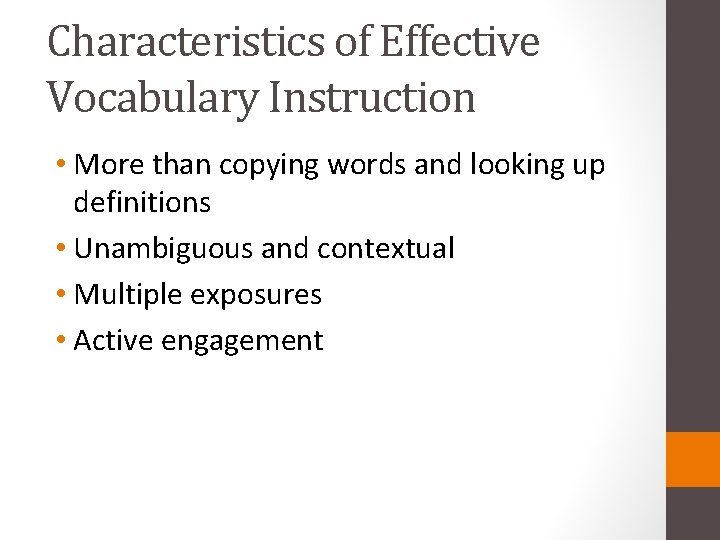 Characteristics of Effective Vocabulary Instruction

• More than copying words and looking up definitions
• Unambiguous and contextual
• Multiple exposures
• Active engagement